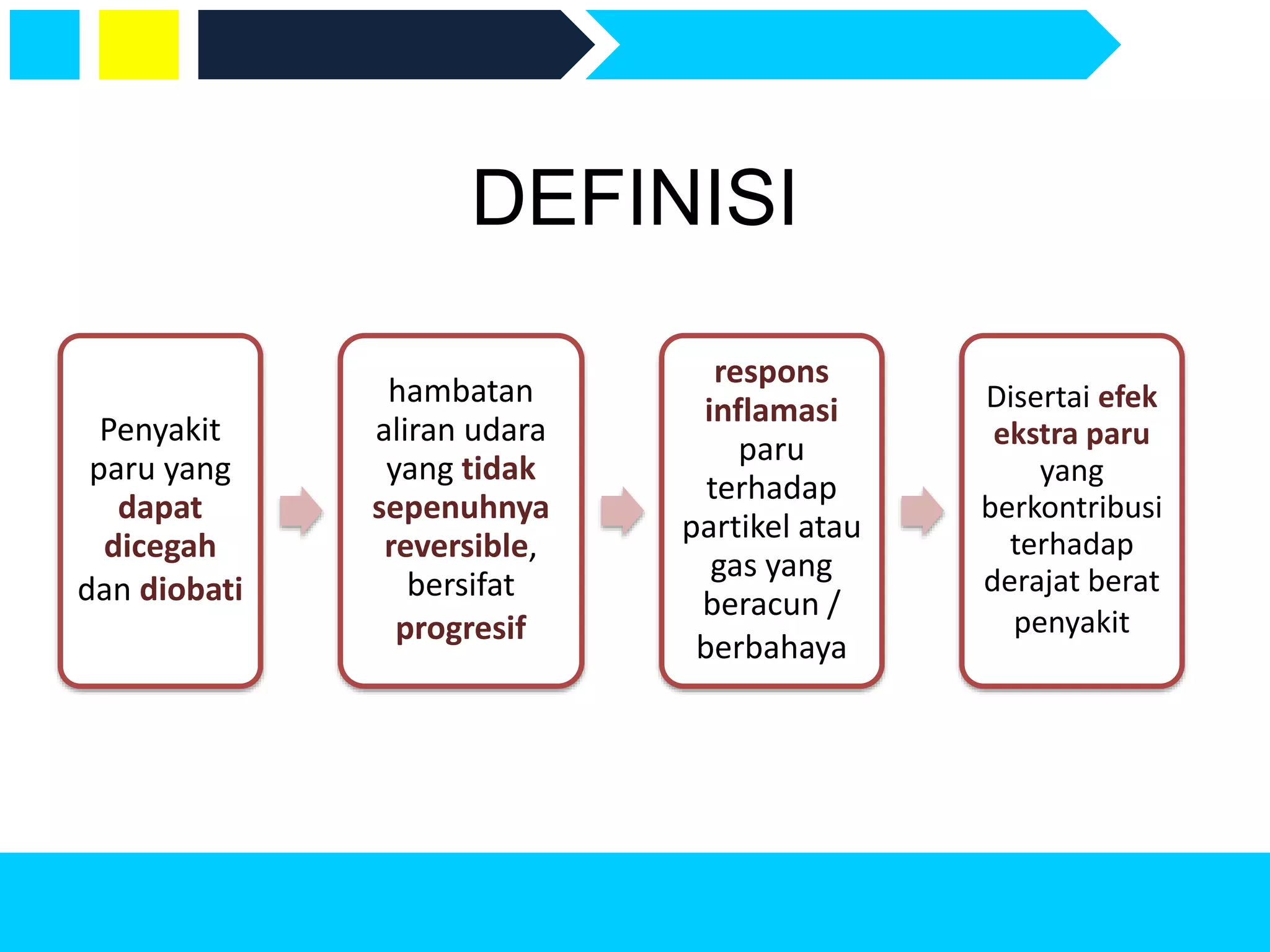 DEFINISI

Penyakit paru yang dapat dicegah dan diobati

hambatan aliran udara yang tidak sepenuhnya reversible, bersifat progresif

respons inflamasi paru terhadap partikel atau gas yang beracun / berbahaya

Disertai efek ekstra paru yang berkontribusi terhadap derajat berat penyakit